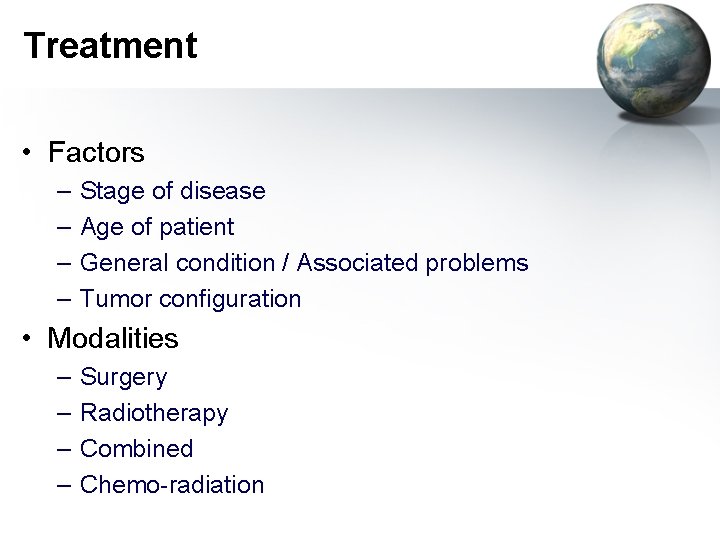 Treatment

• Factors
– Stage of disease
– Age of patient
– General condition / Associated problems
– Tumor configuration
• Modalities
– Surgery
– Radiotherapy
– Combined
– Chemo-radiation